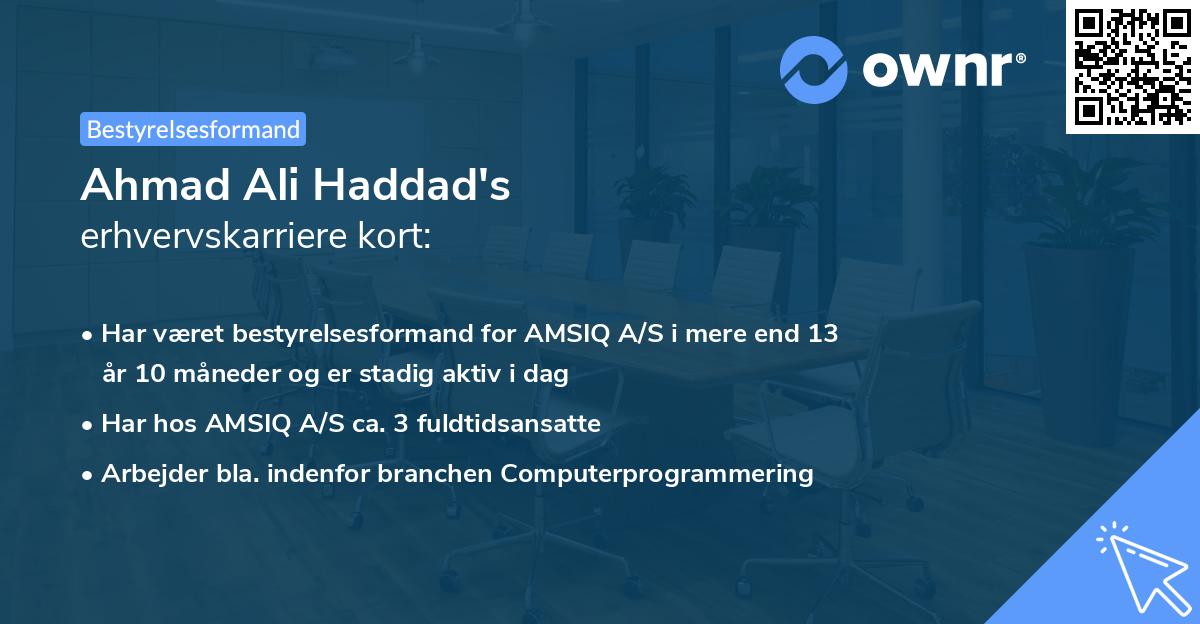 ownr®

Bestyrelsesformand

Ahmad Ali Haddad's
erhvervskarriere kort:

• Har været bestyrelsesformand for AMSIQ A/S i mere end 13 år 10 måneder og er stadig aktiv i dag
• Har hos AMSIQ A/S ca. 3 fuldtidsansatte
• Arbejder bla. indenfor branchen Computerprogrammering